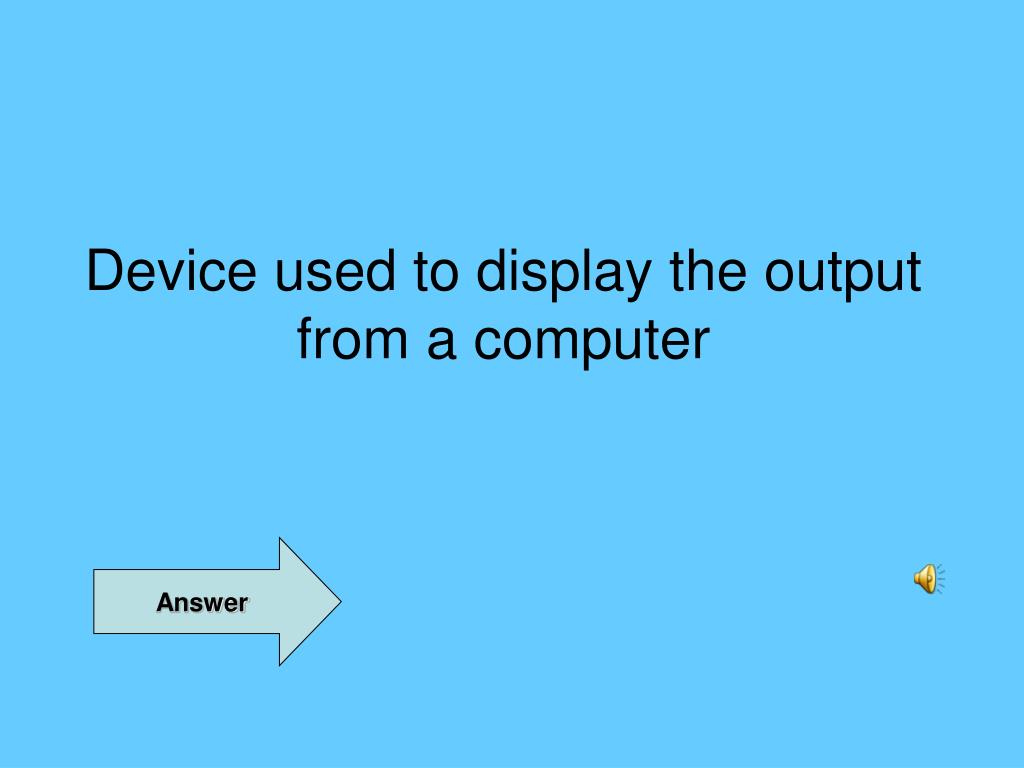 Device used to display the output from a computer

Answer